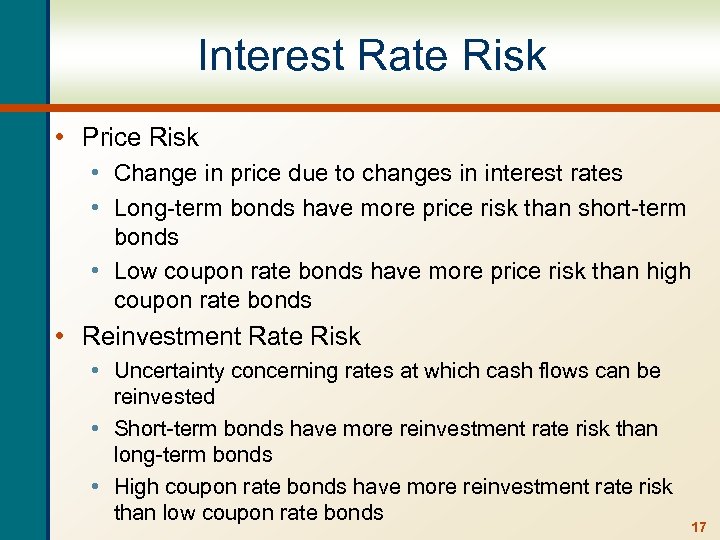 Interest Rate Risk

• Price Risk
  • Change in price due to changes in interest rates
  • Long-term bonds have more price risk than short-term bonds
  • Low coupon rate bonds have more price risk than high coupon rate bonds
• Reinvestment Rate Risk
  • Uncertainty concerning rates at which cash flows can be reinvested
  • Short-term bonds have more reinvestment rate risk than long-term bonds
  • High coupon rate bonds have more reinvestment rate risk than low coupon rate bonds

17